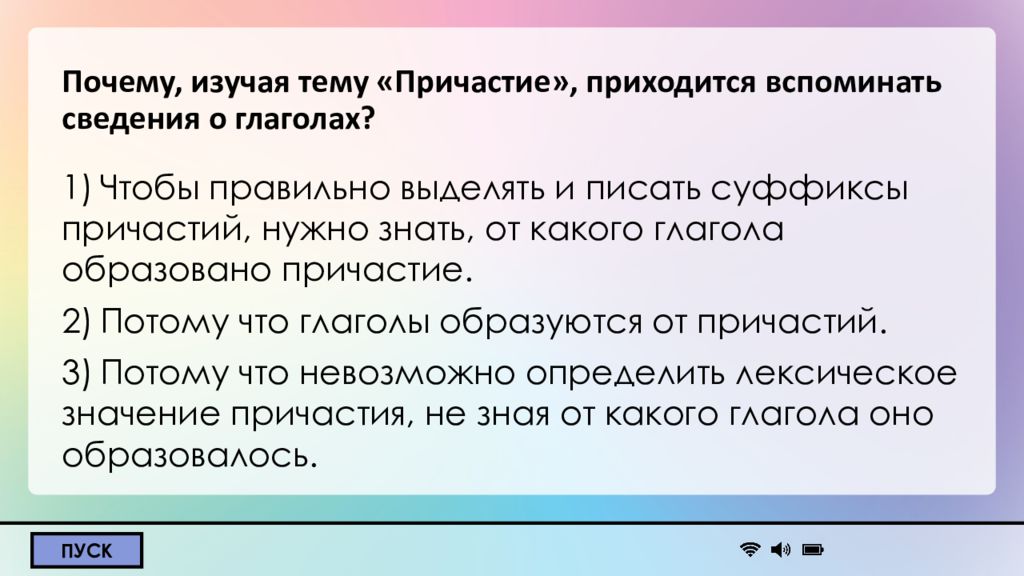 Почему, изучая тему «Причастие», приходится вспоминать сведения о глаголах?

1) Чтобы правильно выделять и писать суффиксы причастий, нужно знать, от какого глагола образовано причастие.

2) Потому что глаголы образуются от причастий.

3) Потому что невозможно определить лексическое значение причастия, не зная от какого глагола оно образовалось.

ПУСК